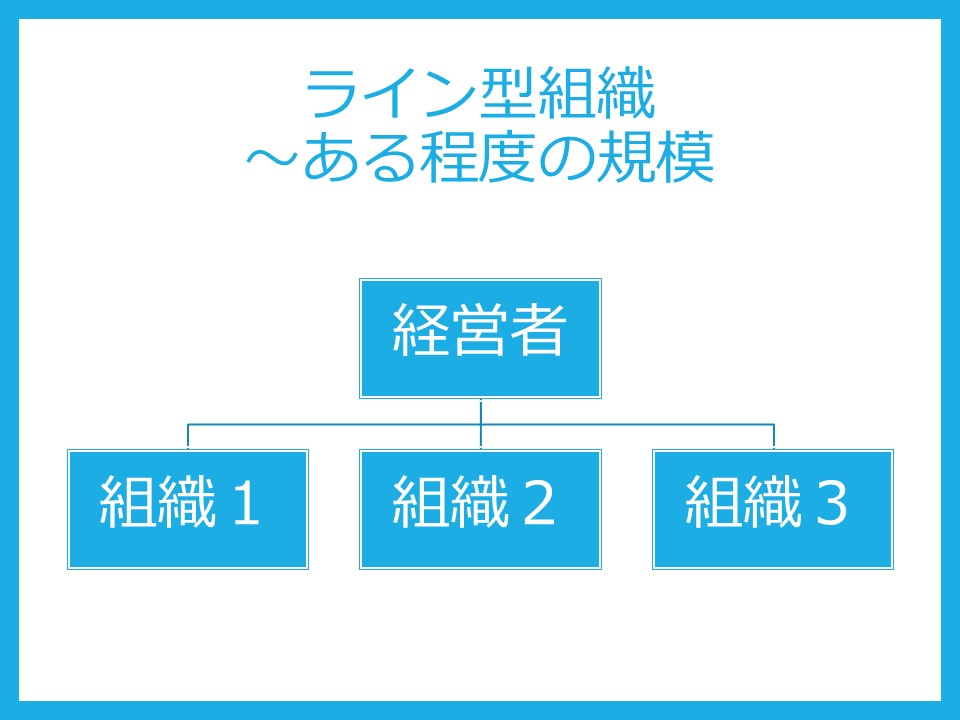 ライン型組織
～ある程度の規模

経営者

組織１

組織２

組織３